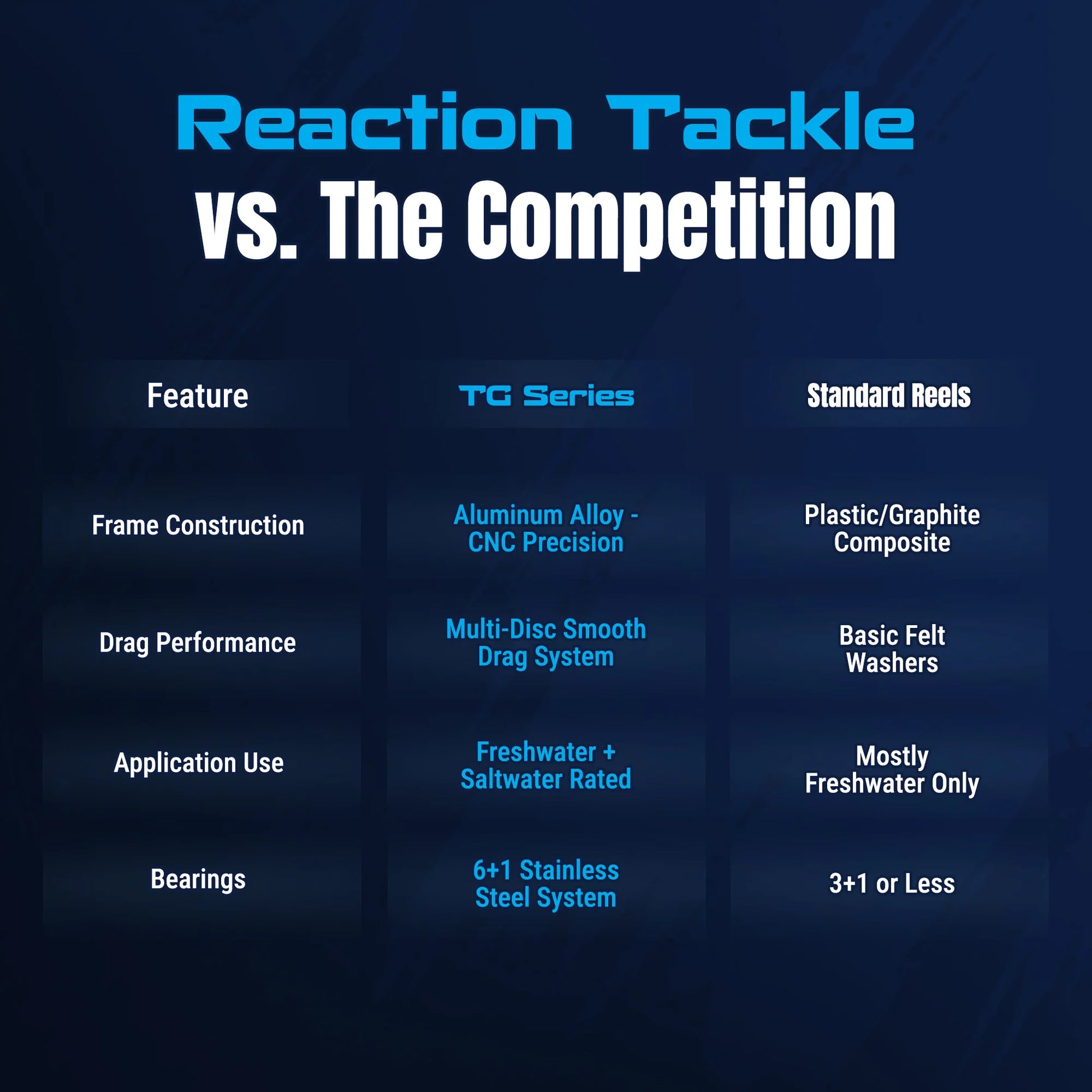 Reaction Tackle
vs. The Competition

| Feature | TG Series | Standard Reels |
|---|---|---|
| Frame Construction | Aluminum Alloy - CNC Precision | Plastic/Graphite Composite |
| Drag Performance | Multi-Disc Smooth Drag System | Basic Felt Washers |
| Application Use | Freshwater + Saltwater Rated | Mostly Freshwater Only |
| Bearings | 6+1 Stainless Steel System | 3+1 or Less |